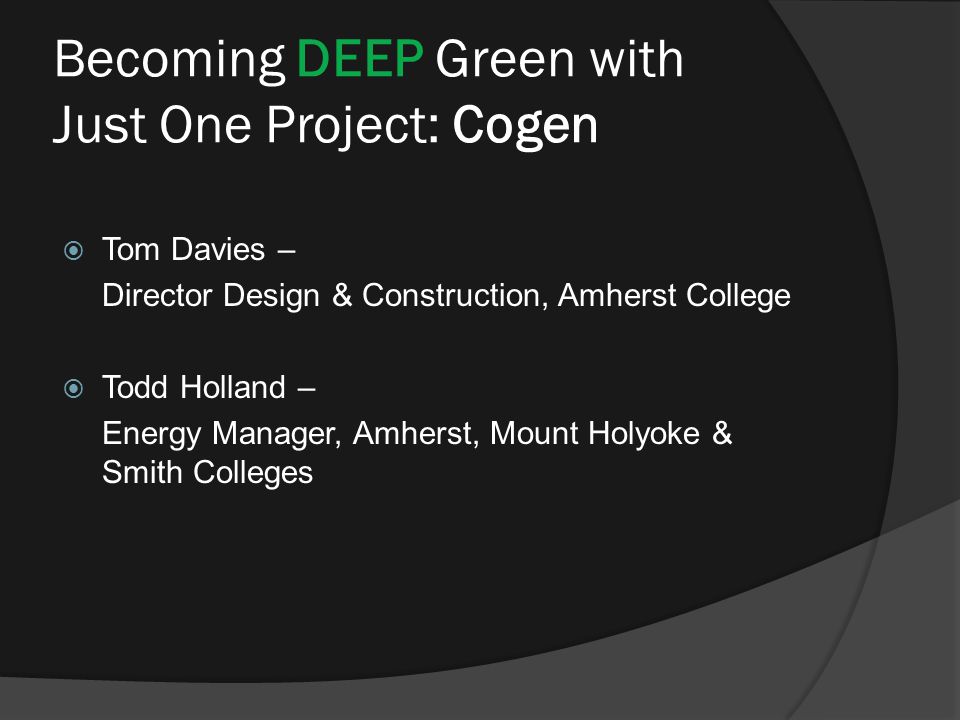 Becoming DEEP Green with Just One Project: Cogen

Tom Davies –
Director Design & Construction, Amherst College

Todd Holland –
Energy Manager, Amherst, Mount Holyoke & Smith Colleges